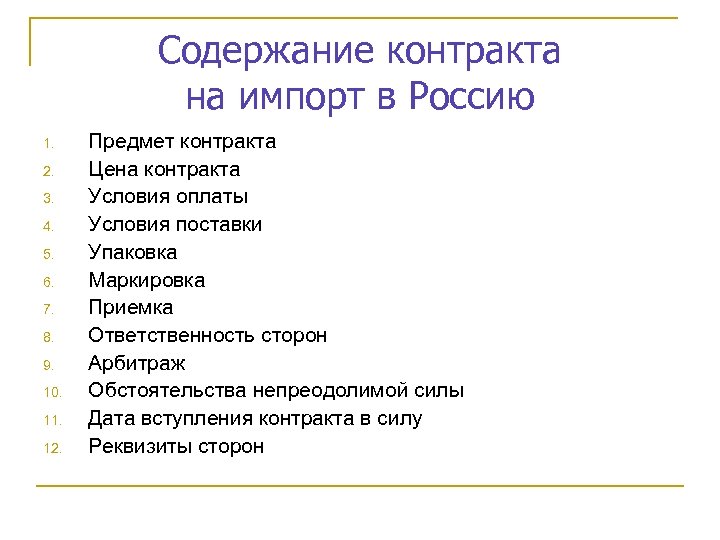 Содержание контракта на импорт в Россию

1. Предмет контракта
2. Цена контракта
3. Условия оплаты
4. Условия поставки
5. Упаковка
6. Маркировка
7. Приемка
8. Ответственность сторон
9. Арбитраж
10. Обстоятельства непреодолимой силы
11. Дата вступления контракта в силу
12. Реквизиты сторон